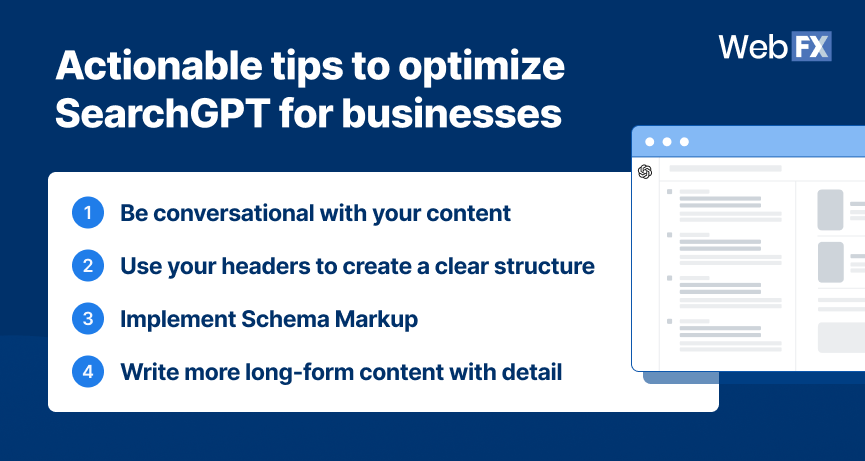 WebFX

Actionable tips to optimize SearchGPT for businesses

1 Be conversational with your content

2 Use your headers to create a clear structure

3 Implement Schema Markup

4 Write more long-form content with detail